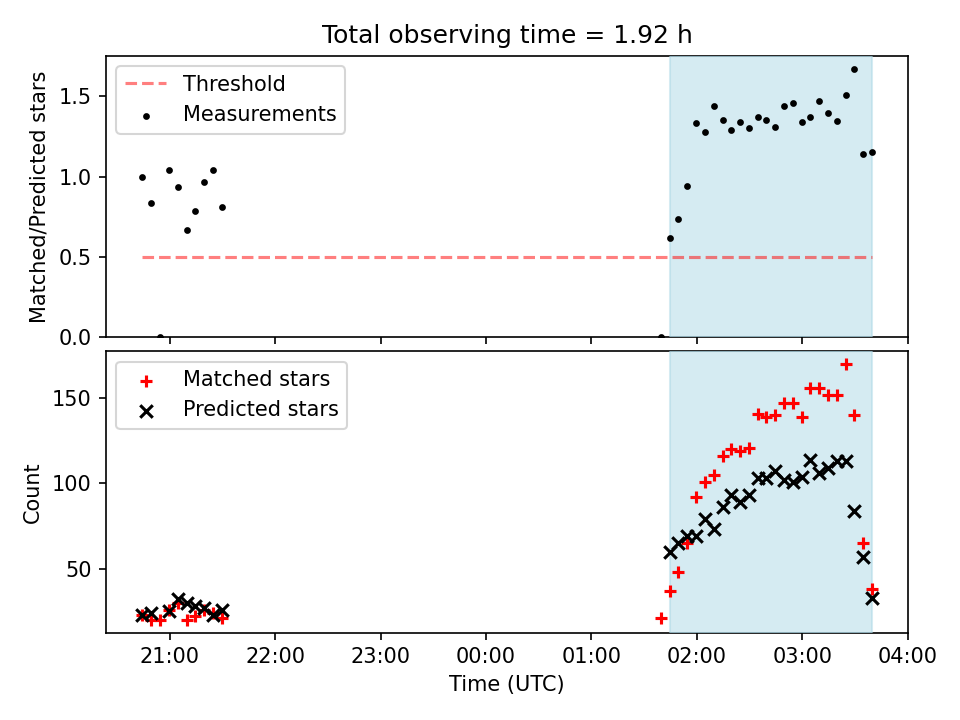 Total observing time = 1.92 h

Threshold
Measurements

Matched/Predicted stars

1.5
1.0
0.5
0.0

Matched stars
Predicted stars

Count

150
100
50

21:00
22:00
23:00
00:00
01:00
02:00
03:00
04:00

Time (UTC)